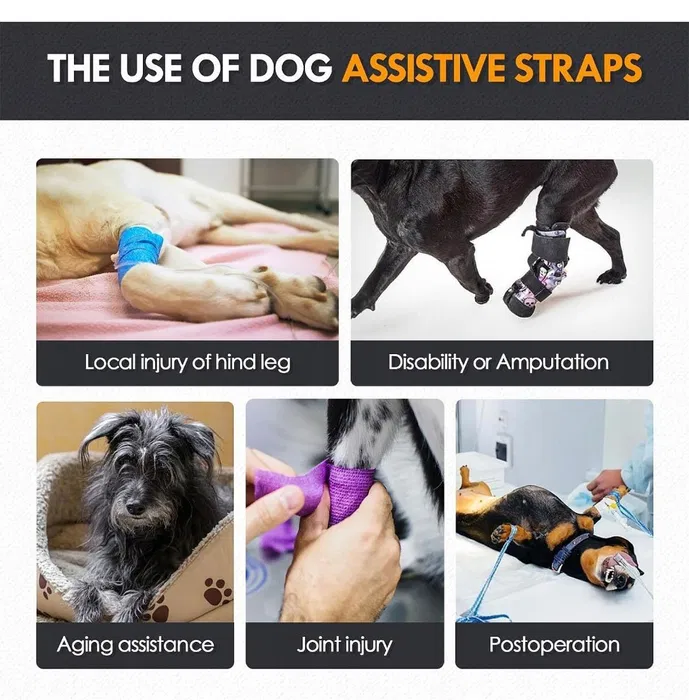 THE USE OF DOG ASSISTIVE STRAPS

Local injury of hind leg

Disability or Amputation

Aging assistance

Joint injury

Postoperation